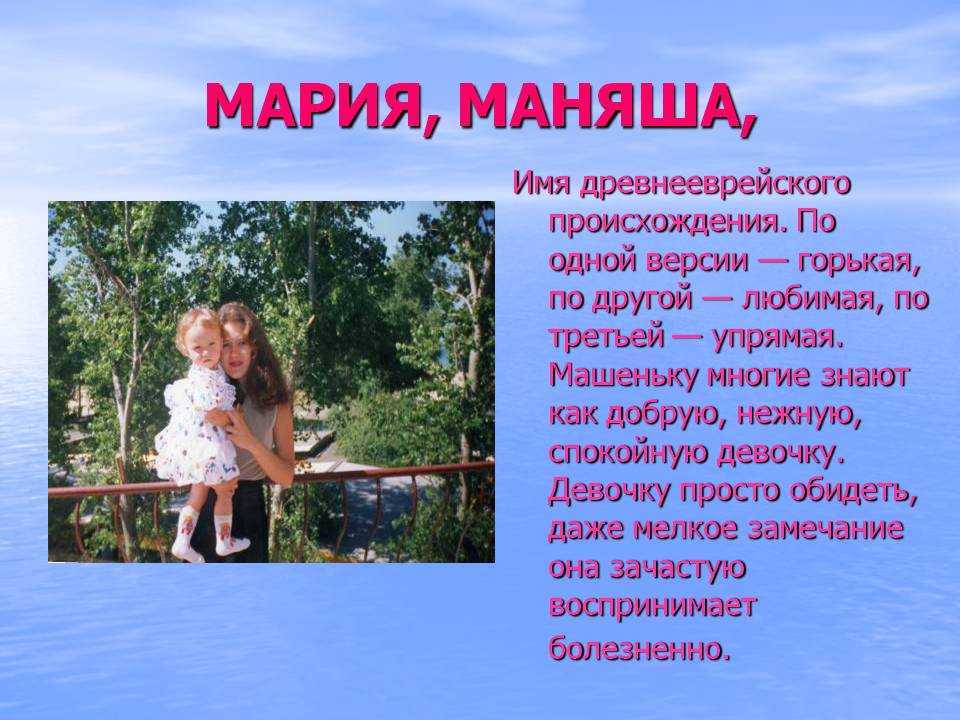 МАРИЯ, МАНЯША,

Имя древнееврейского происхождения. По одной версии — горькая, по другой — любимая, по третьей — упрямая. Машеньку многие знают как добрую, нежную, спокойную девочку. Девочку просто обидеть, даже мелкое замечание она зачастую воспринимает болезненно.